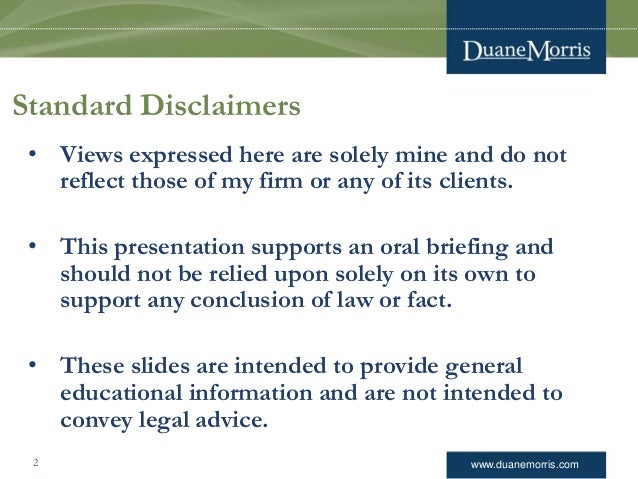 DuaneMorris

Standard Disclaimers

• Views expressed here are solely mine and do not reflect those of my firm or any of its clients.

• This presentation supports an oral briefing and should not be relied upon solely on its own to support any conclusion of law or fact.

• These slides are intended to provide general educational information and are not intended to convey legal advice.

2

www.duanemorris.com